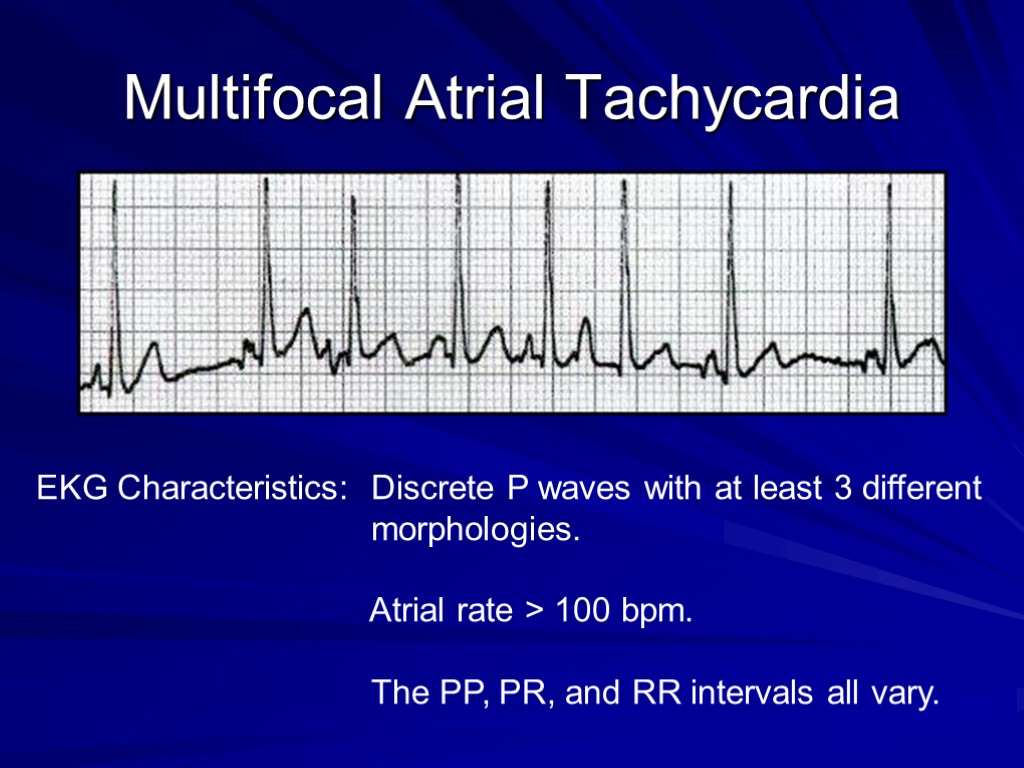 Multifocal Atrial Tachycardia

EKG Characteristics: Discrete P waves with at least 3 different morphologies.

Atrial rate > 100 bpm.

The PP, PR, and RR intervals all vary.